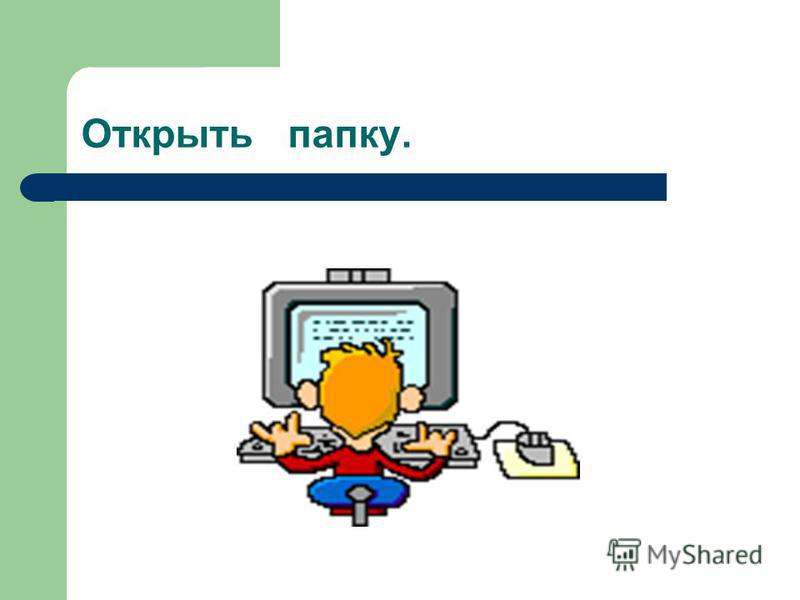 Открыть папку.

MyShared